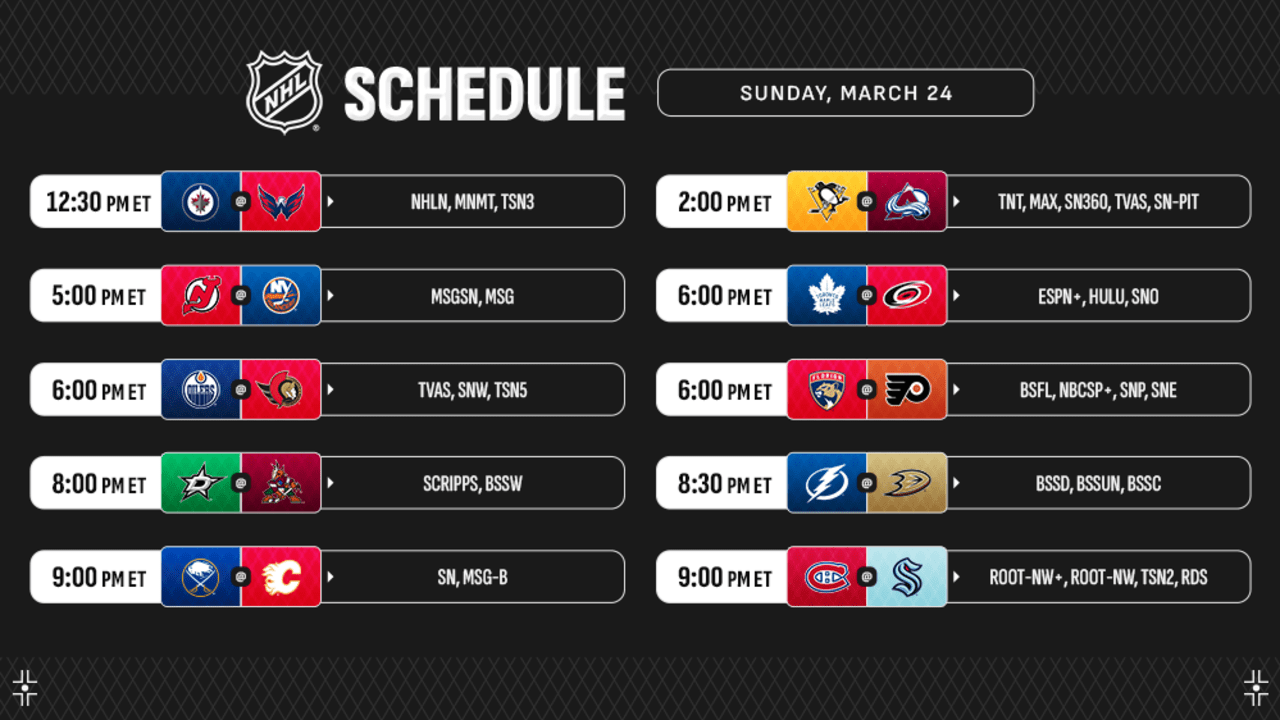 NHL SCHEDULE

SUNDAY, MARCH 24

12:30 PM ET @ NHLN, MNMT, TSN3

5:00 PM ET @ MSGSN, MSG

6:00 PM ET @ TVAS, SNW, TSN5

8:00 PM ET @ SCRIPPS, BSSW

9:00 PM ET @ SN, MSG-B

2:00 PM ET @ TNT, MAX, SN360, TVAS, SN-PIT

6:00 PM ET @ ESPN+, HULU, SNO

6:00 PM ET @ BSFL, NBCSP+, SNP, SNE

8:30 PM ET @ BSSD, BSSUN, BSSC

9:00 PM ET @ ROOT-NW+, ROOT-NW, TSN2, RDS